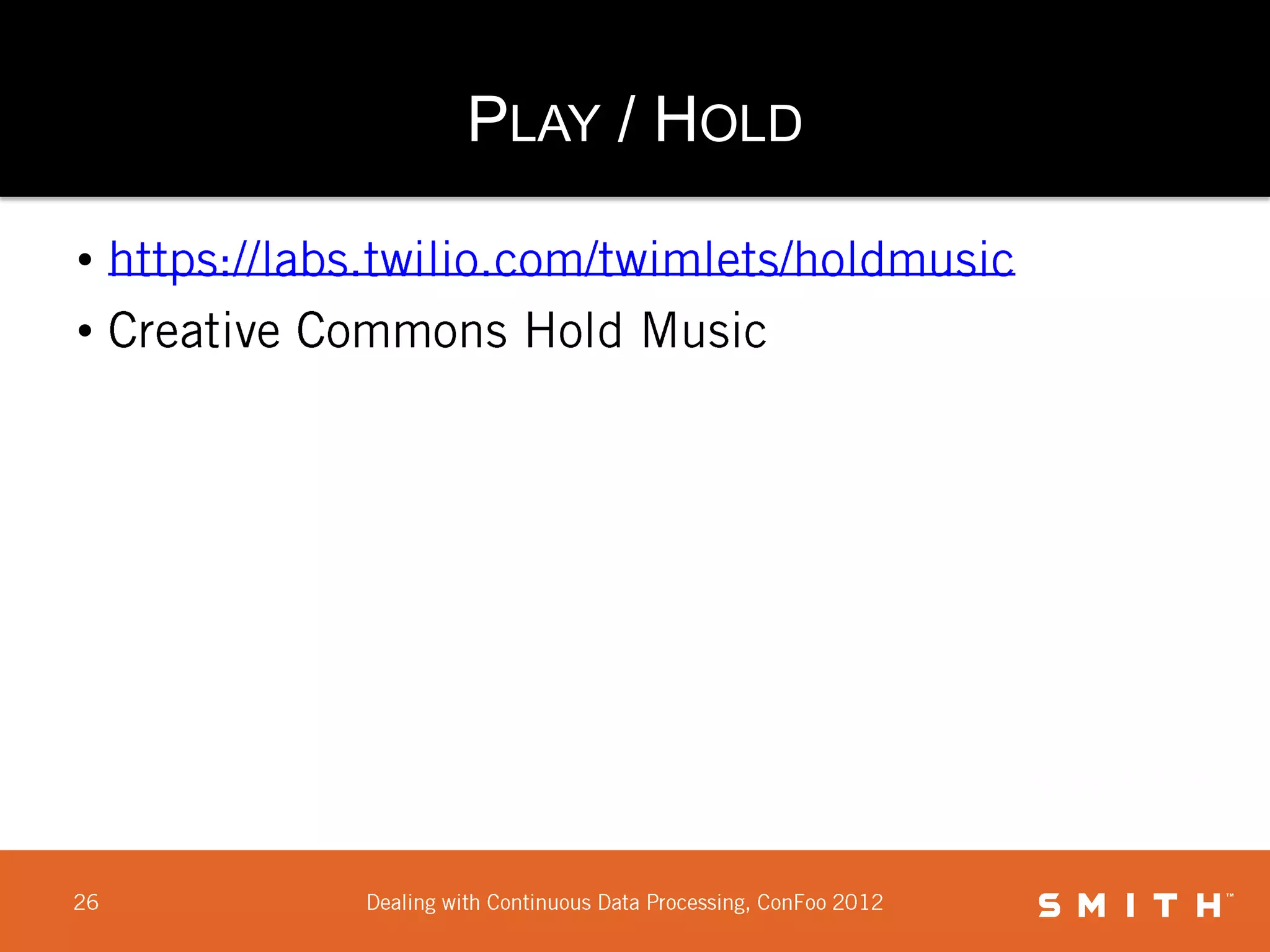 PLAY / HOLD

• https://labs.twilio.com/twimlets/holdmusic
• Creative Commons Hold Music

26

Dealing with Continuous Data Processing, ConFoo 2012

SMITH™